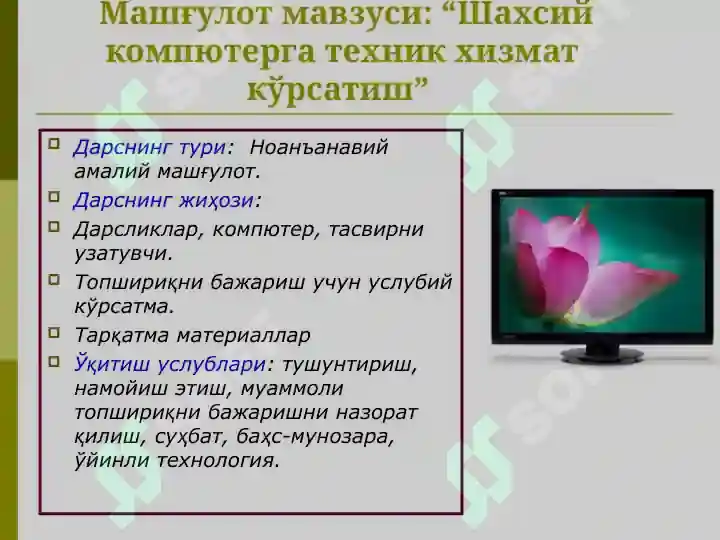 Машғулот мавзуси: “Шахсий компютерга техник хизмат кўрсатиш”

Дарснинг тури: Ноанъанавий амалий машғулот.

Дарснинг жиҳози:

Дарсликлар, компютер, тасвирни узатувчи.

Топшириқни бажариш учун услубий кўрсатма.

Тарқатма материаллар

Ўқитиш услублари: тушунтириш, намойиш этиш, муаммоли топшириқни бажаришни назорат қилиш, суҳбат, баҳс-мунозара, ўйинли технология.